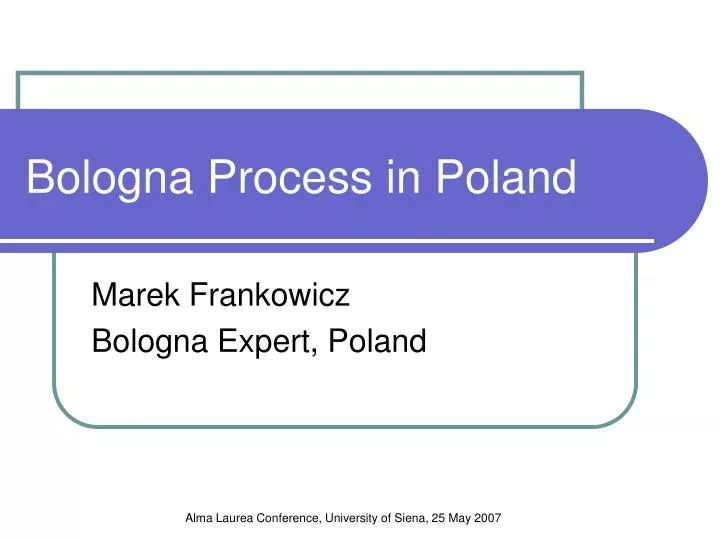 Bologna Process in Poland

Marek Frankowicz
Bologna Expert, Poland

Alma Laurea Conference, University of Siena, 25 May 2007